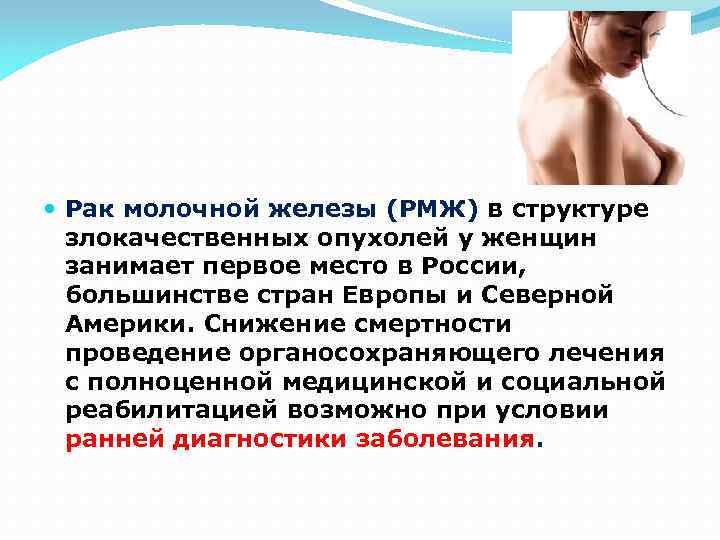 Рак молочной железы (РМЖ) в структуре злокачественных опухолей у женщин занимает первое место в России, большинстве стран Европы и Северной Америки. Снижение смертности проведение органосохраняющего лечения с полноценной медицинской и социальной реабилитацией возможно при условии ранней диагностики заболевания.